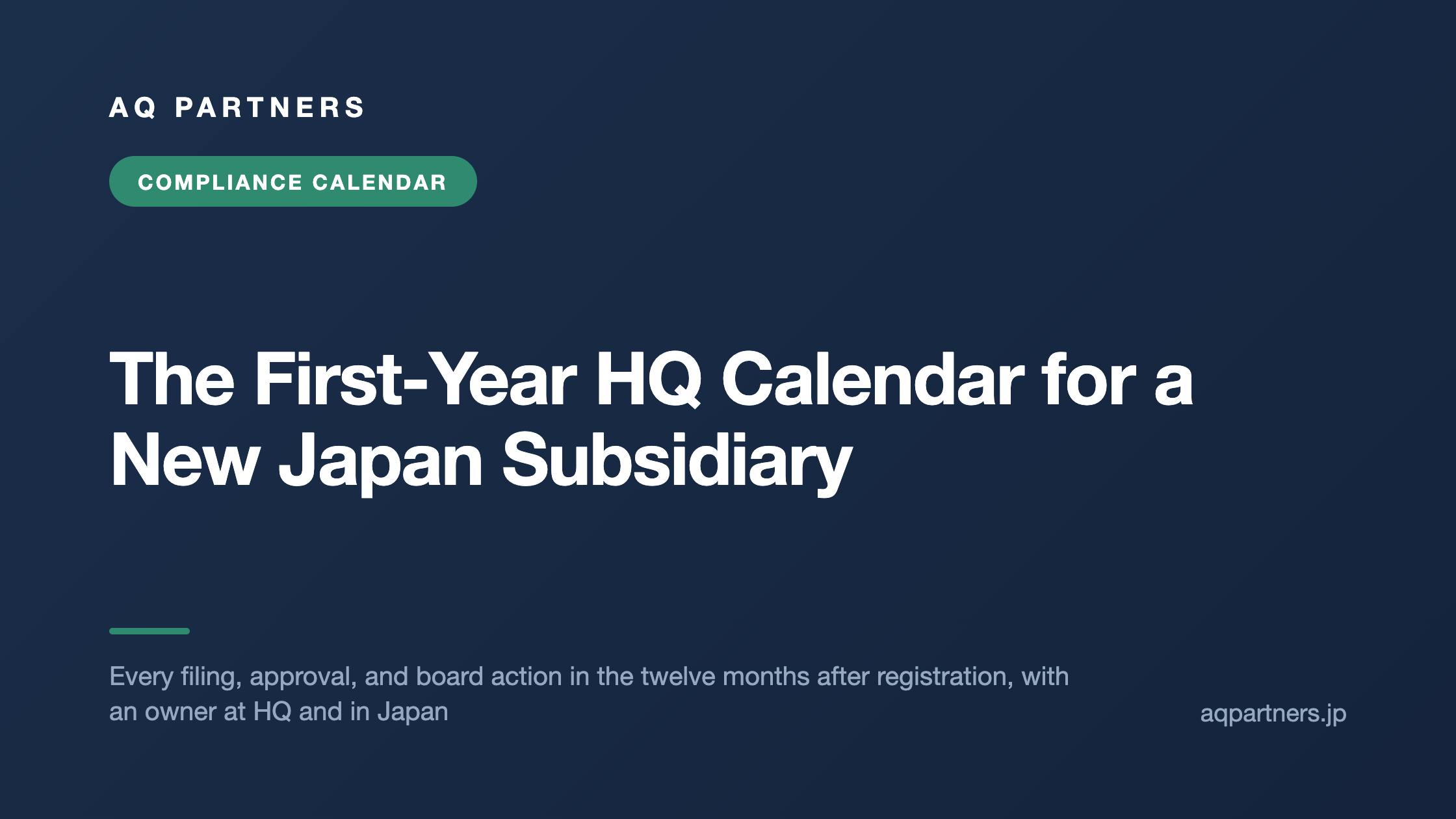 AQ PARTNERS

COMPLIANCE CALENDAR

The First-Year HQ Calendar for a New Japan Subsidiary

Every filing, approval, and board action in the twelve months after registration, with an owner at HQ and in Japan

aqpartners.jp